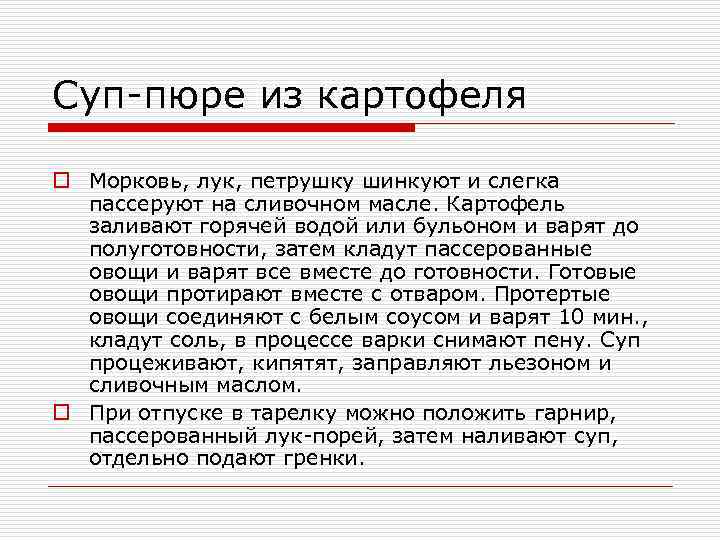 Суп-пюре из картофеля

Морковь, лук, петрушку шинкуют и слегка пассеруют на сливочном масле. Картофель заливают горячей водой или бульоном и варят до полуготовности, затем кладут пассерованные овощи и варят все вместе до готовности. Готовые овощи протирают вместе с отваром. Протертые овощи соединяют с белым соусом и варят 10 мин., кладут соль, в процессе варки снимают пену. Суп процеживают, кипятят, заправляют льезоном и сливочным маслом.

При отпуске в тарелку можно положить гарнир, пассерованный лук-порей, затем наливают суп, отдельно подают гренки.